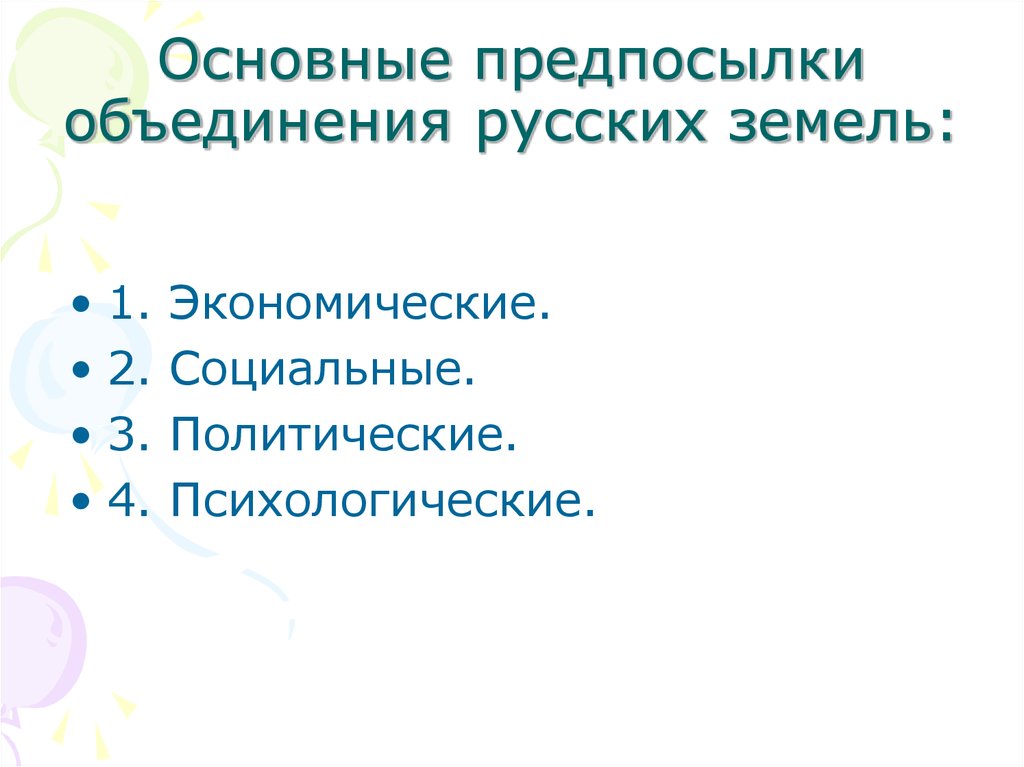 Основные предпосылки объединения русских земель:

• 1. Экономические.
• 2. Социальные.
• 3. Политические.
• 4. Психологические.